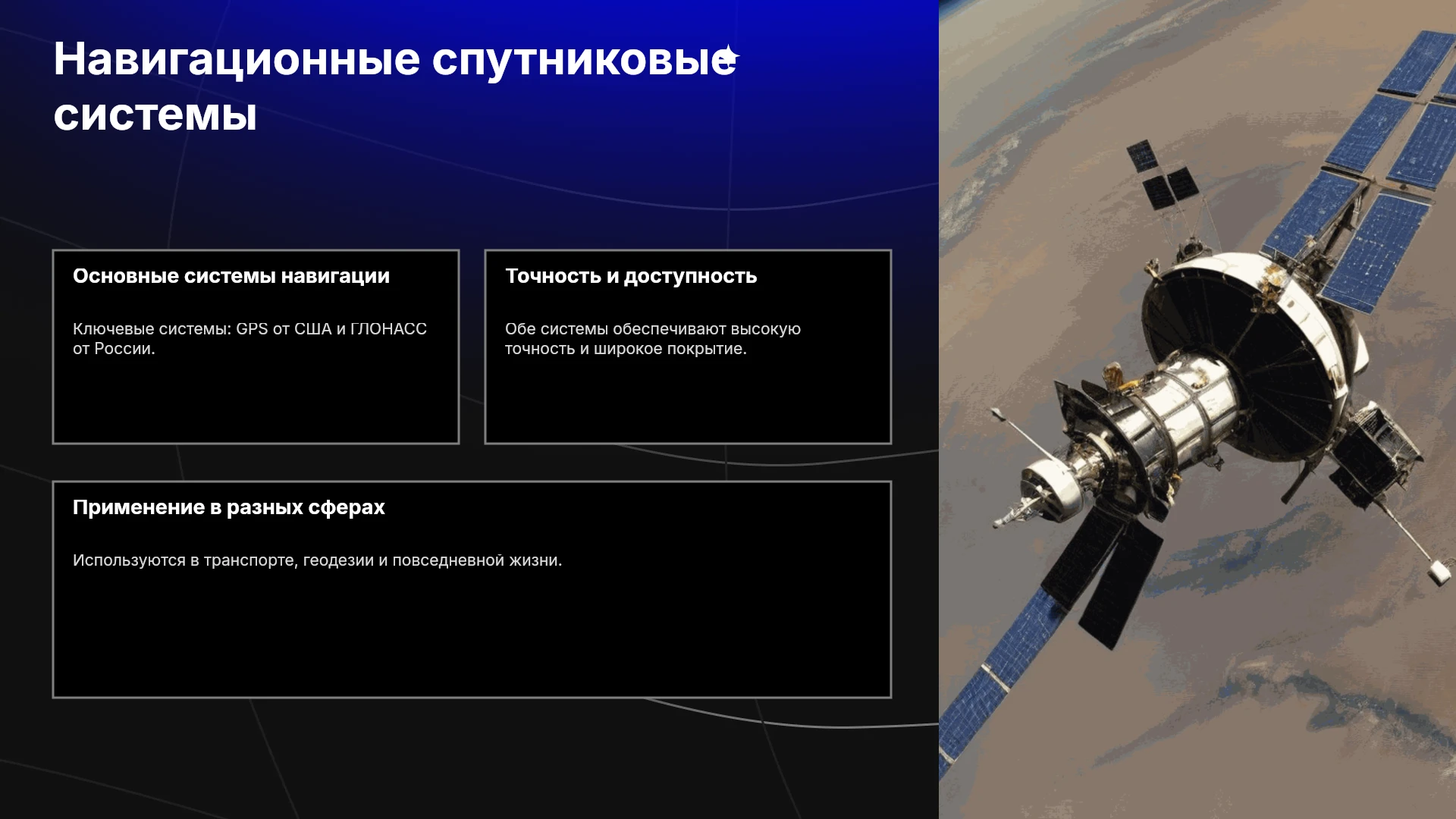 Навигационные спутниковые системы

Основные системы навигации

Ключевые системы: GPS от США и ГЛОНАСС от России.

Точность и доступность

Обе системы обеспечивают высокую точность и широкое покрытие.

Применение в разных сферах

Используются в транспорте, геодезии и повседневной жизни.